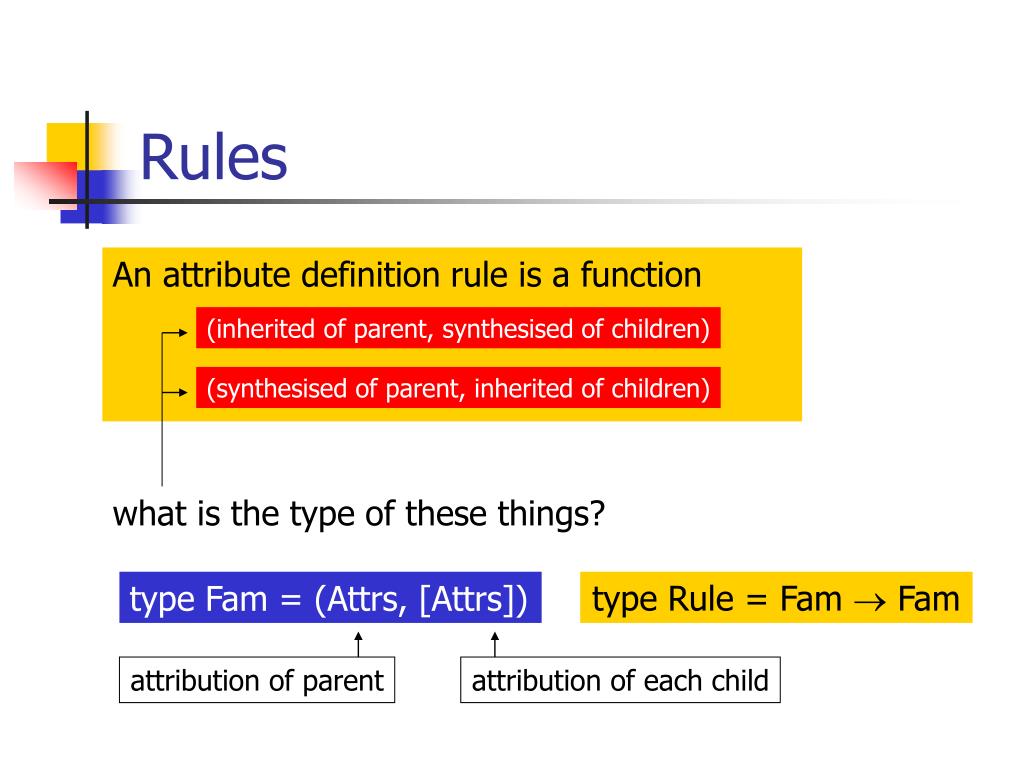 Rules

An attribute definition rule is a function

(inherited of parent, synthesised of children)

(synthesised of parent, inherited of children)

what is the type of these things?

type Fam = (Attrs, [Attrs])

type Rule = Fam $\rightarrow$ Fam

attribution of parent

attribution of each child